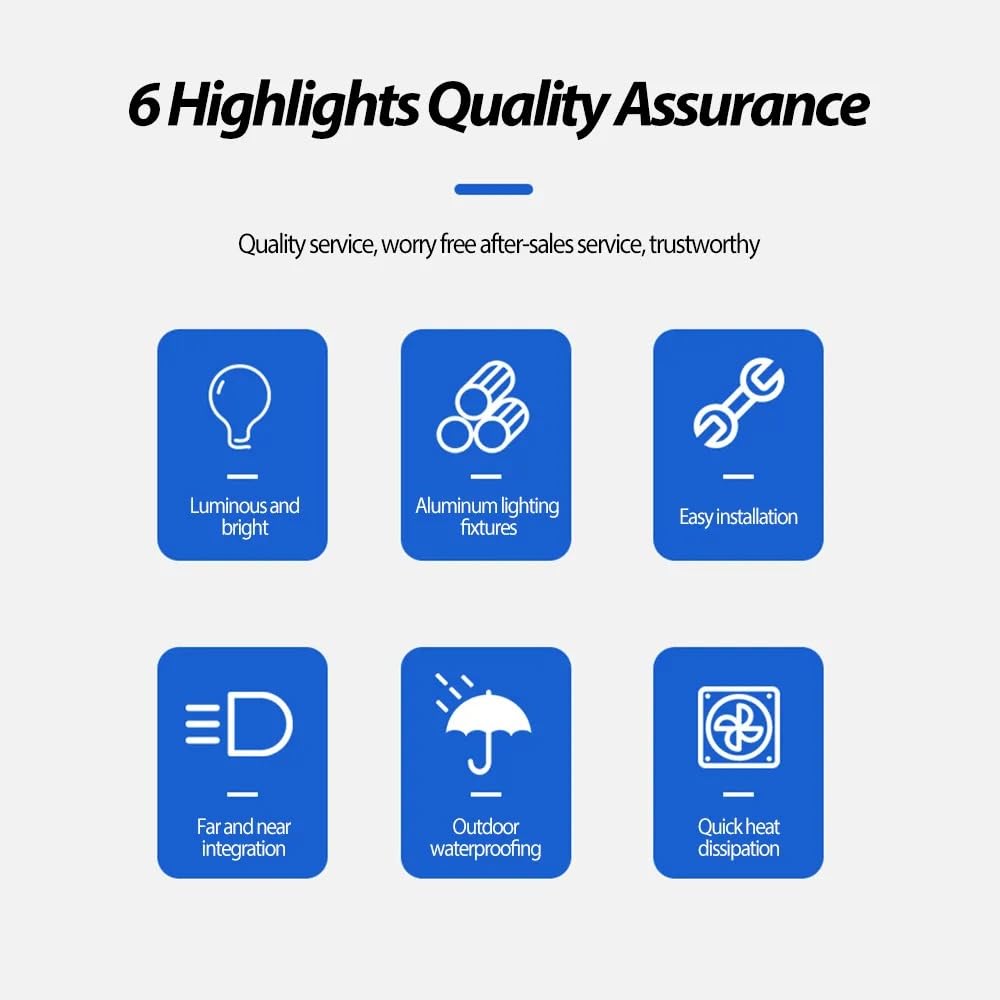 6 Highlights Quality Assurance

Quality service, worry free after-sales service, trustworthy

Luminous and bright

Aluminum lighting fixtures

Easy installation

Far and near integration

Outdoor waterproofing

Quick heat dissipation